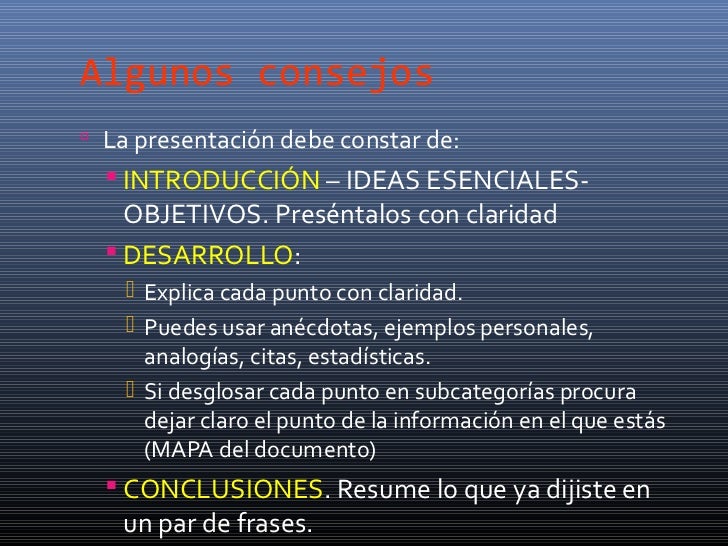 Algunos consejos

La presentación debe constar de:

INTRODUCCIÓN – IDEAS ESENCIALES-OBJETIVOS. Preséntalos con claridad

DESARROLLO:

Explica cada punto con claridad.

Puedes usar anécdotas, ejemplos personales, analogías, citas, estadísticas.

Si desglosar cada punto en subcategorías procura dejar claro el punto de la información en el que estás (MAPA del documento)

CONCLUSIONES. Resume lo que ya dijiste en un par de frases.